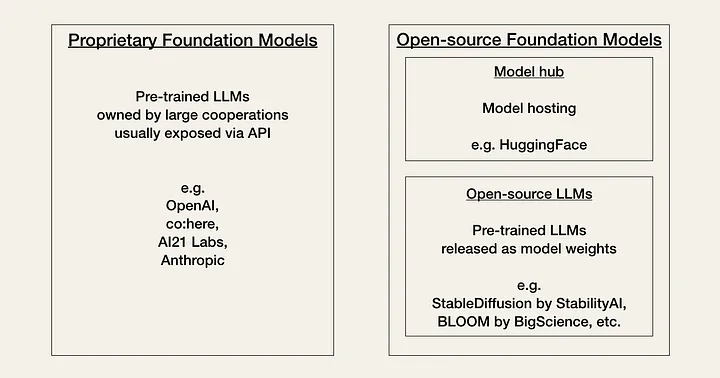 Proprietary Foundation Models

Pre-trained LLMs
owned by large cooperations
usually exposed via API

e.g.
OpenAI,
co:here,
AI21 Labs,
Anthropic

Open-source Foundation Models

Model hub

Model hosting

e.g. HuggingFace

Open-source LLMs

Pre-trained LLMs
released as model weights

e.g.
StableDiffusion by StabilityAI,
BLOOM by BigScience, etc.